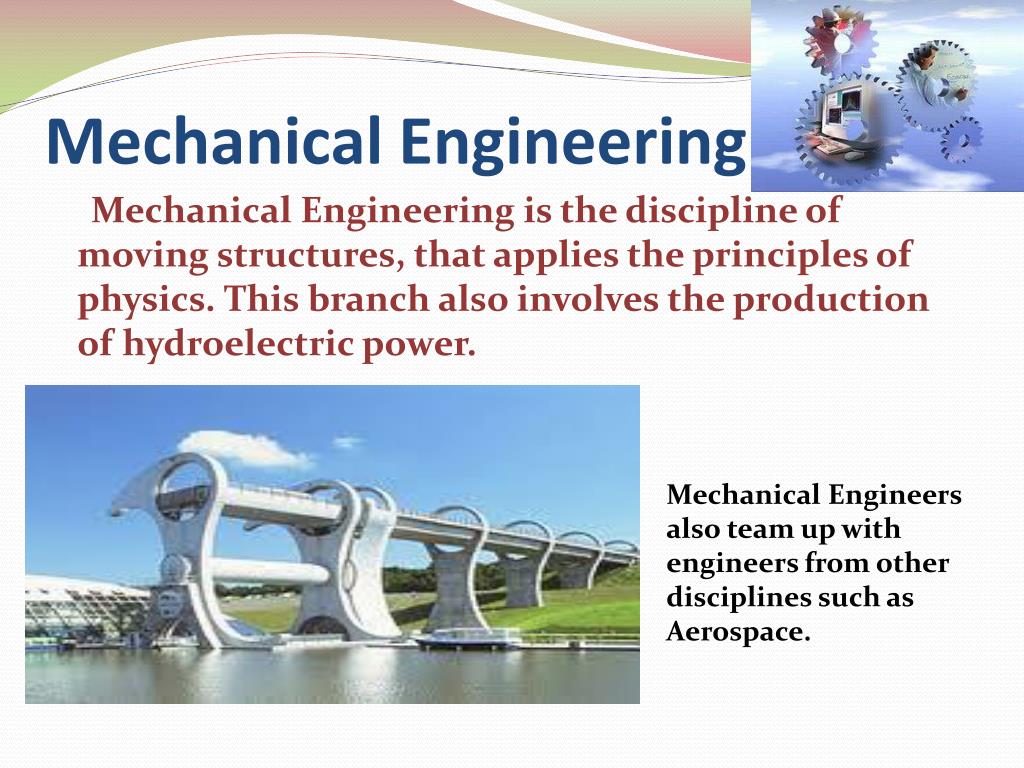 Mechanical Engineering

Mechanical Engineering is the discipline of moving structures, that applies the principles of physics. This branch also involves the production of hydroelectric power.

Mechanical Engineers also team up with engineers from other disciplines such as Aerospace.